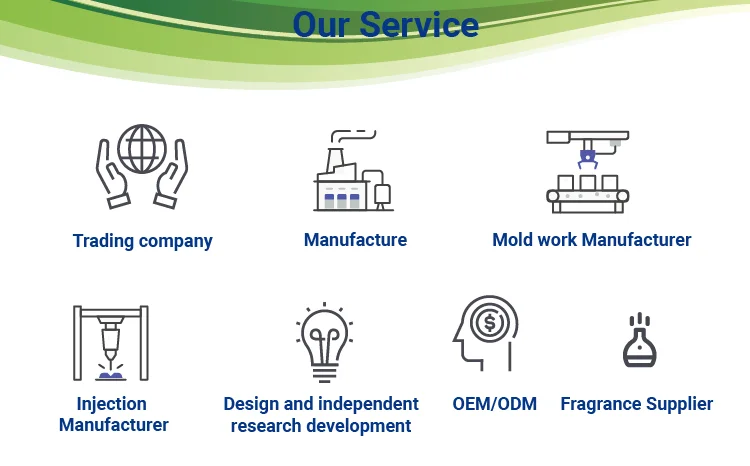 Our Service

Trading company

Manufacture

Mold work Manufacturer

Injection Manufacturer

Design and independent research development

OEM/ODM

Fragrance Supplier